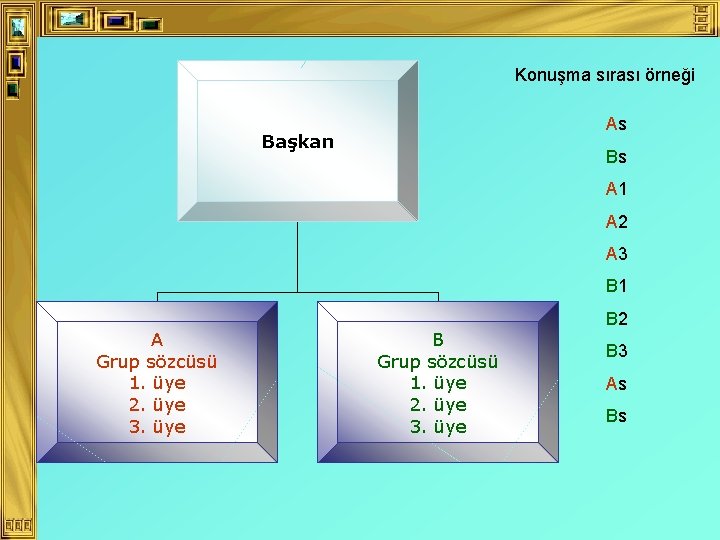 Başkan

A
Grup sözcüsü
1. üye
2. üye
3. üye

B
Grup sözcüsü
1. üye
2. üye
3. üye

Konuşma sırası örneği

As
Bs
A1
A2
A3
B1
B2
B3
As
Bs